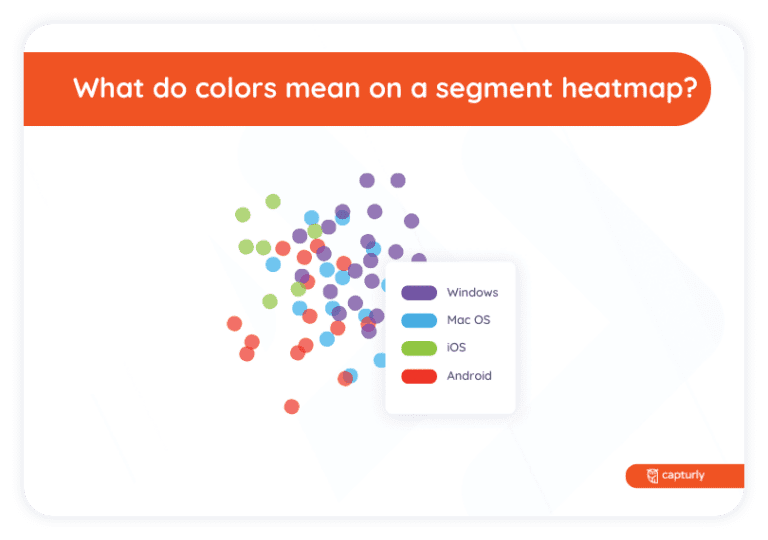 What do colors mean on a segment heatmap?

Windows
Mac OS
iOS
Android

capturly